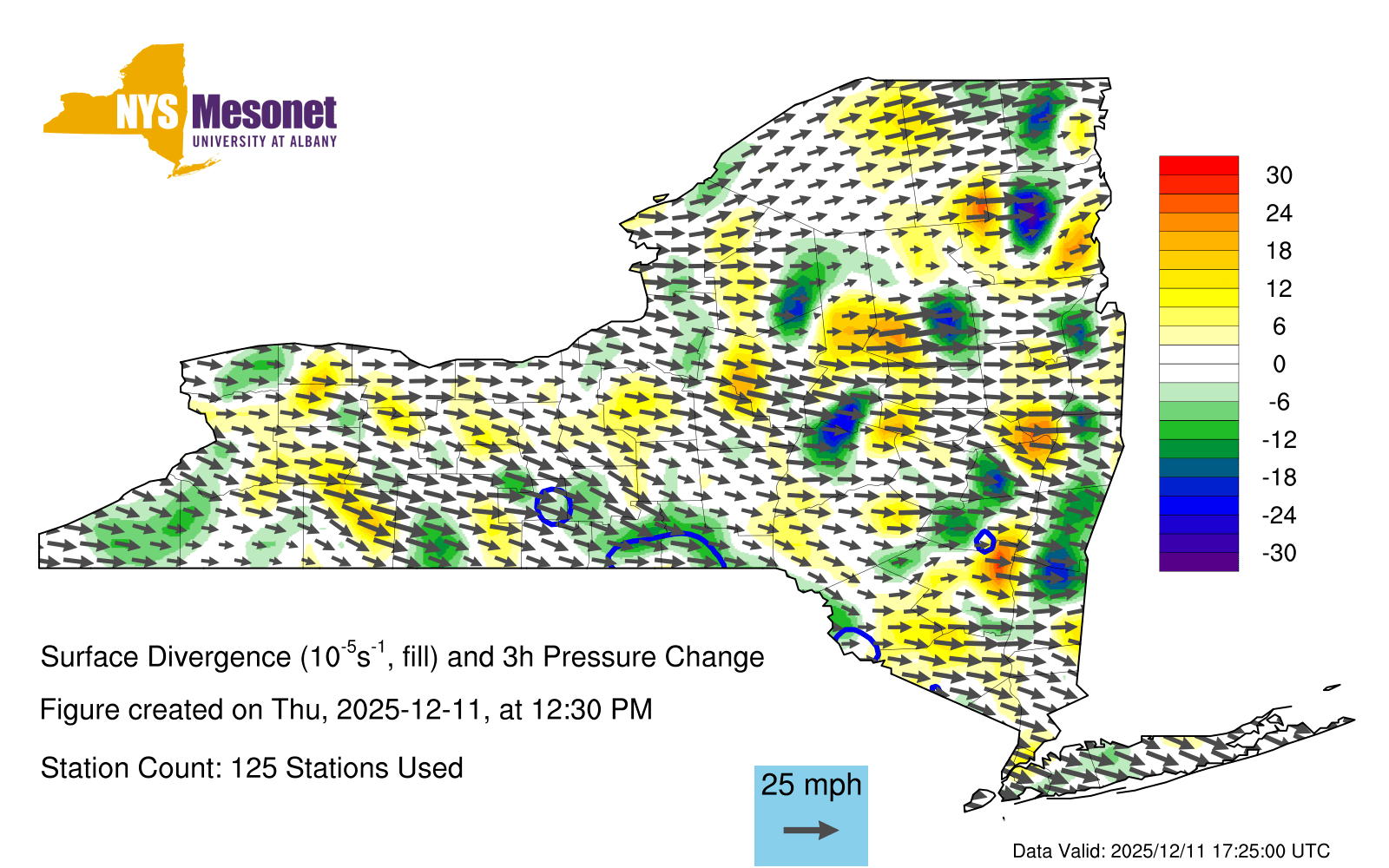 NYS Mesonet
UNIVERSITY AT ALBANY

30
24
18
12
6
0
-6
-12
-18
-24
-30

Surface Divergence ($10^{-5}s^{-1}$, fill) and 3h Pressure Change

Figure created on Thu, 2025-12-11, at 12:30 PM

Station Count: 125 Stations Used

25 mph

Data Valid: 2025/12/11 17:25:00 UTC